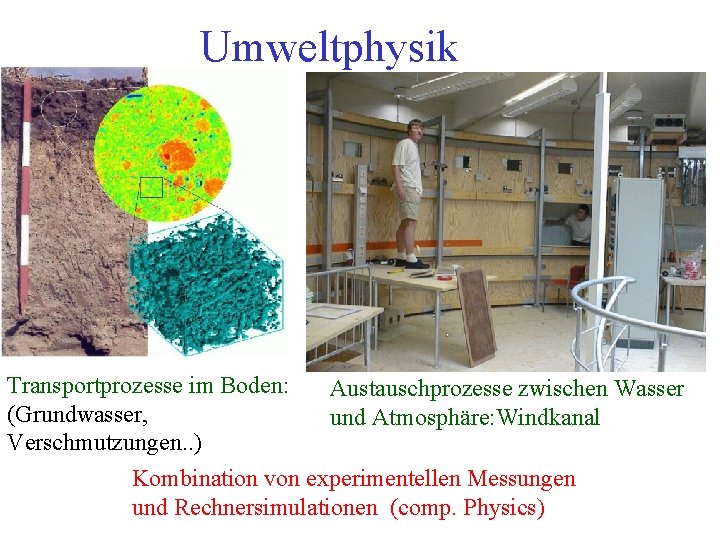 Umweltphysik

Transportprozesse im Boden: (Grundwasser, Verschmutzungen..)

Austauschprozesse zwischen Wasser und Atmosphäre:Windkanal

Kombination von experimentellen Messungen und Rechnersimulationen (comp. Physics)